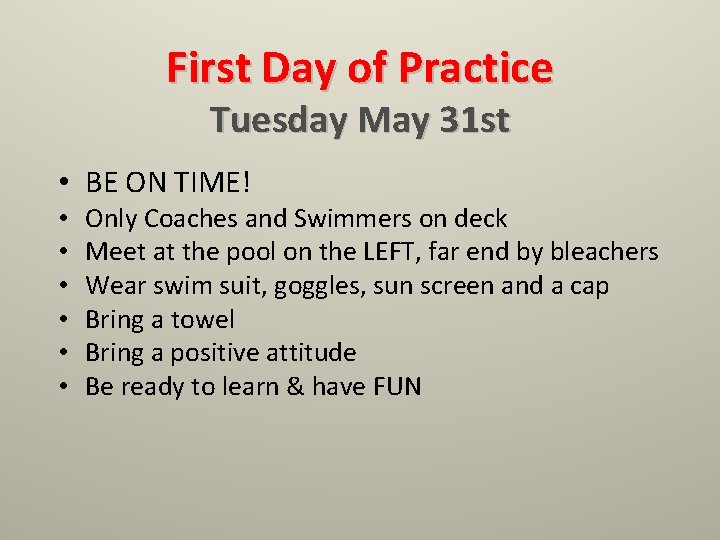 First Day of Practice
Tuesday May 31st

• BE ON TIME!
• Only Coaches and Swimmers on deck
• Meet at the pool on the LEFT, far end by bleachers
• Wear swim suit, goggles, sun screen and a cap
• Bring a towel
• Bring a positive attitude
• Be ready to learn & have FUN